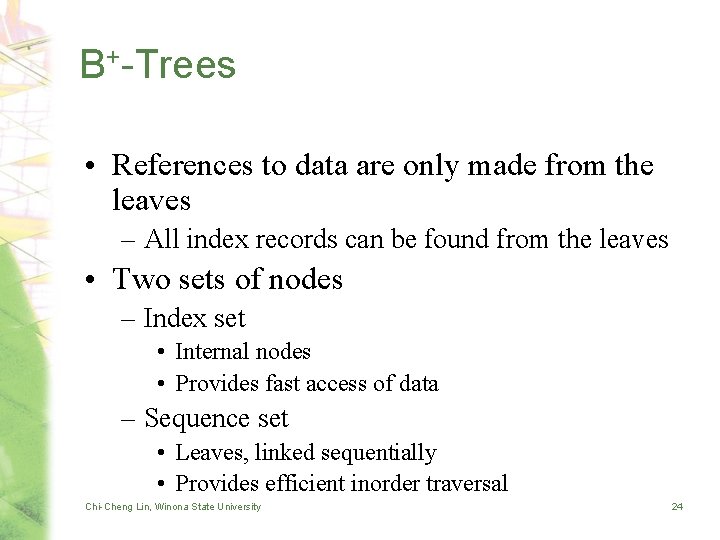 $B^+$-Trees

• References to data are only made from the leaves
  – All index records can be found from the leaves
• Two sets of nodes
  – Index set
    • Internal nodes
    • Provides fast access of data
  – Sequence set
    • Leaves, linked sequentially
    • Provides efficient inorder traversal

Chi-Cheng Lin, Winona State University

24